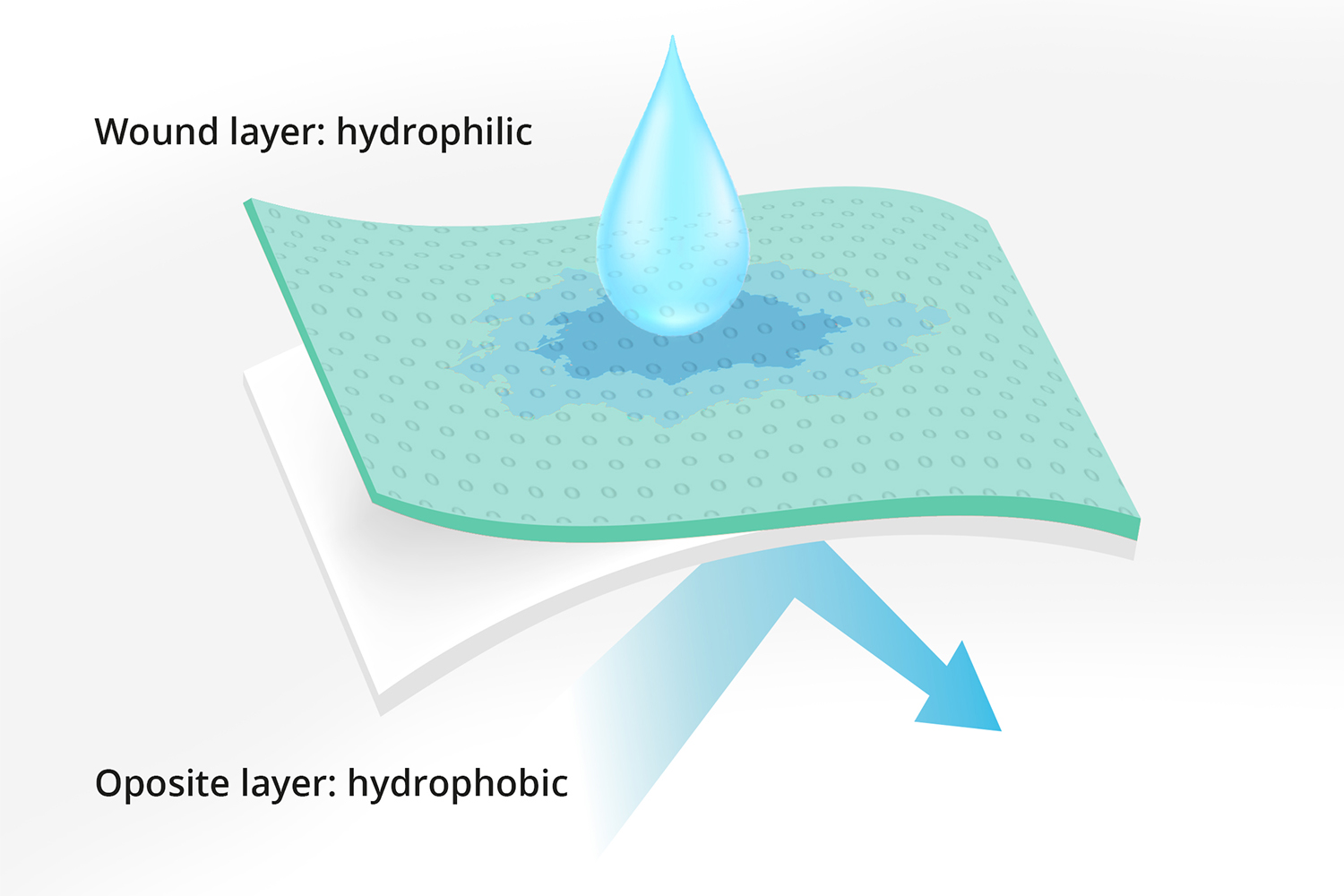 Wound layer: hydrophilic

Oposite layer: hydrophobic